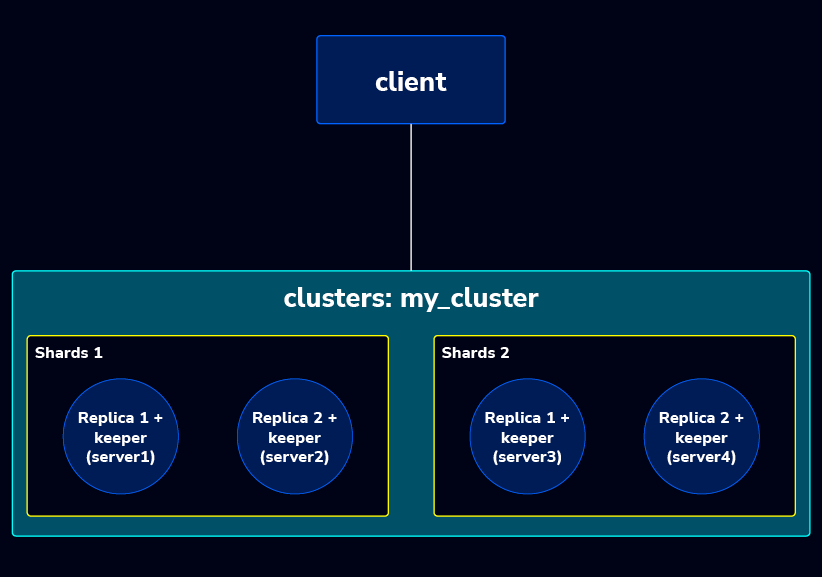 client

clusters: my_cluster

Shards 1

Replica 1 + keeper (server1)

Replica 2 + keeper (server2)

Shards 2

Replica 1 + keeper (server3)

Replica 2 + keeper (server4)